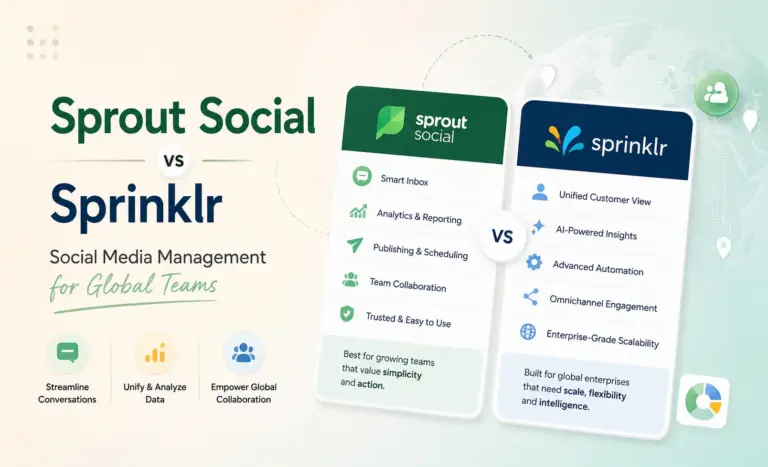 Sprout Social
vs
Sprinklr
Social Media Management
for Global Teams

Streamline Conversations
Unify & Analyze Data
Empower Global Collaboration

sprout social
Smart Inbox
Analytics & Reporting
Publishing & Scheduling
Team Collaboration
Trusted & Easy to Use
Best for growing teams that value simplicity and action.

VS

sprinklr
Unified Customer View
AI-Powered Insights
Advanced Automation
Omnichannel Engagement
Enterprise-Grade Scalability
Built for global enterprises that need scale, flexibility and intelligence.